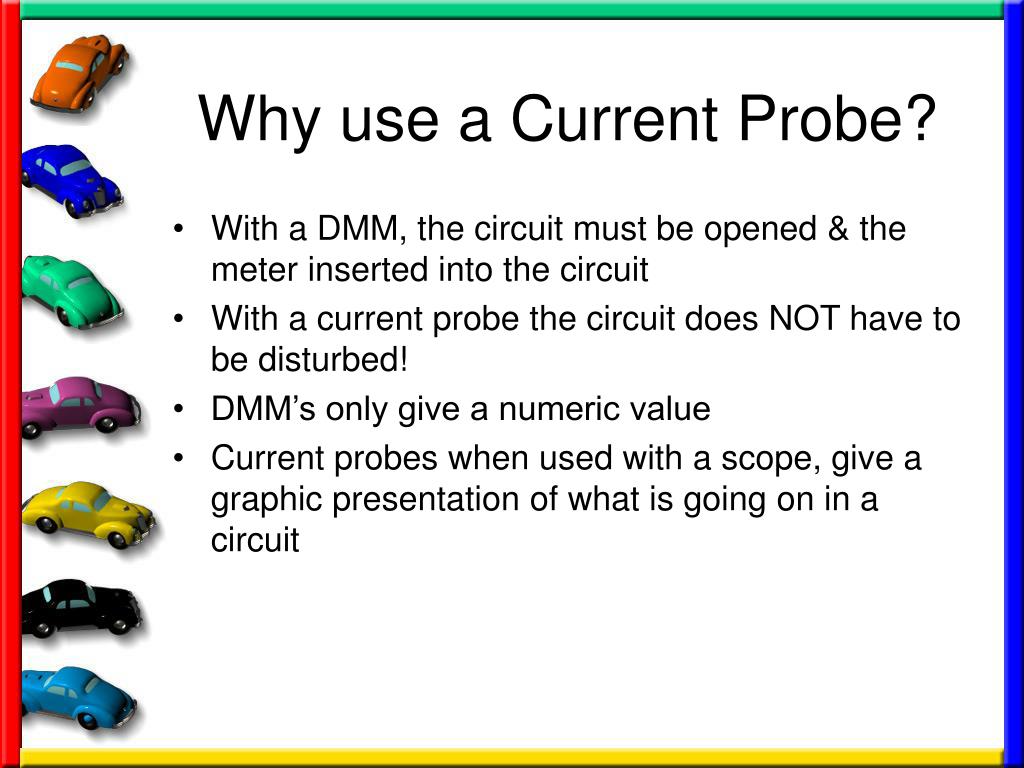 Why use a Current Probe?

• With a DMM, the circuit must be opened & the meter inserted into the circuit
• With a current probe the circuit does NOT have to be disturbed!
• DMM’s only give a numeric value
• Current probes when used with a scope, give a graphic presentation of what is going on in a circuit